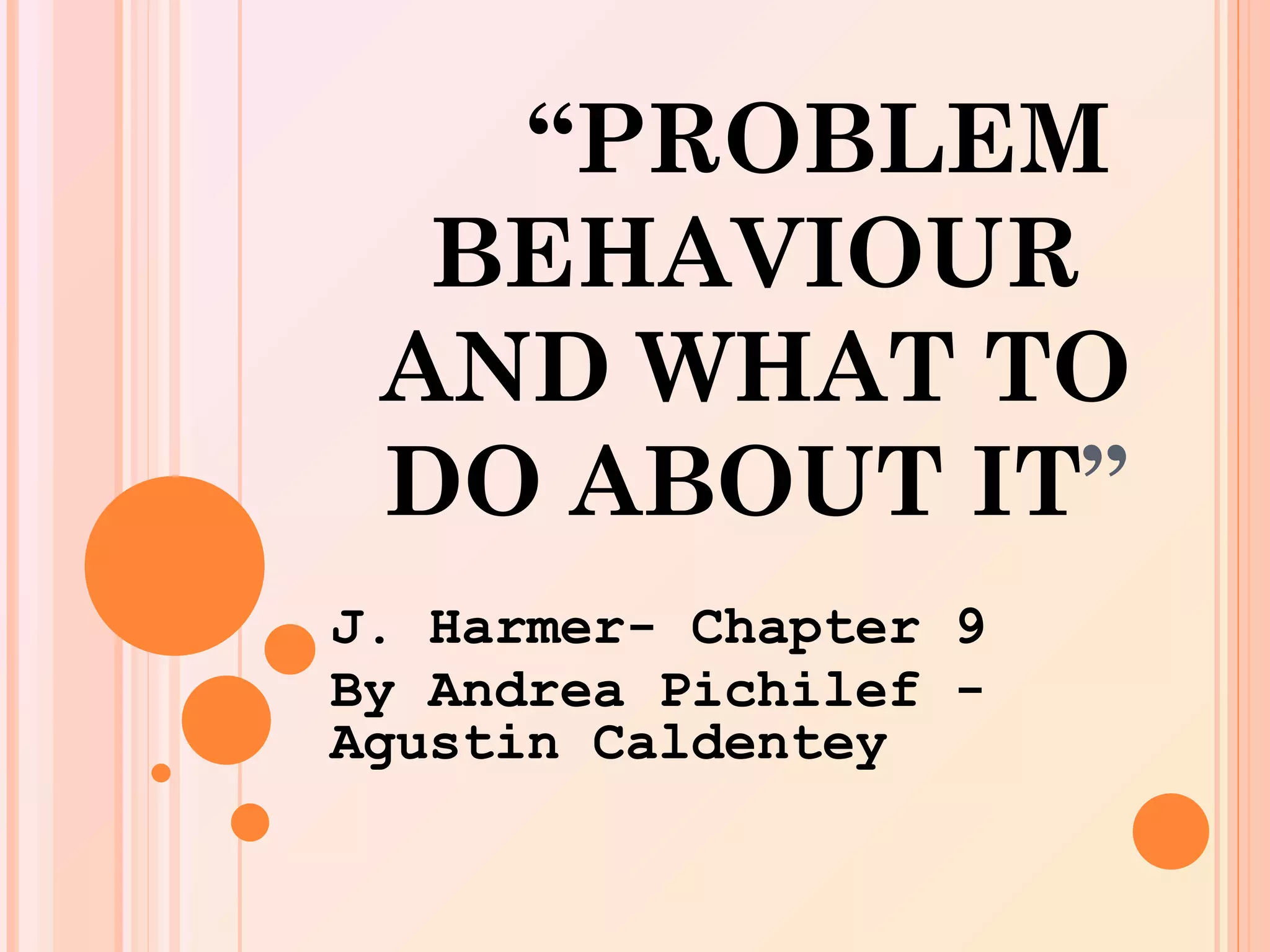 “PROBLEM BEHAVIOUR AND WHAT TO DO ABOUT IT”

J. Harmer- Chapter 9

By Andrea Pichilef - Agustin Caldentey